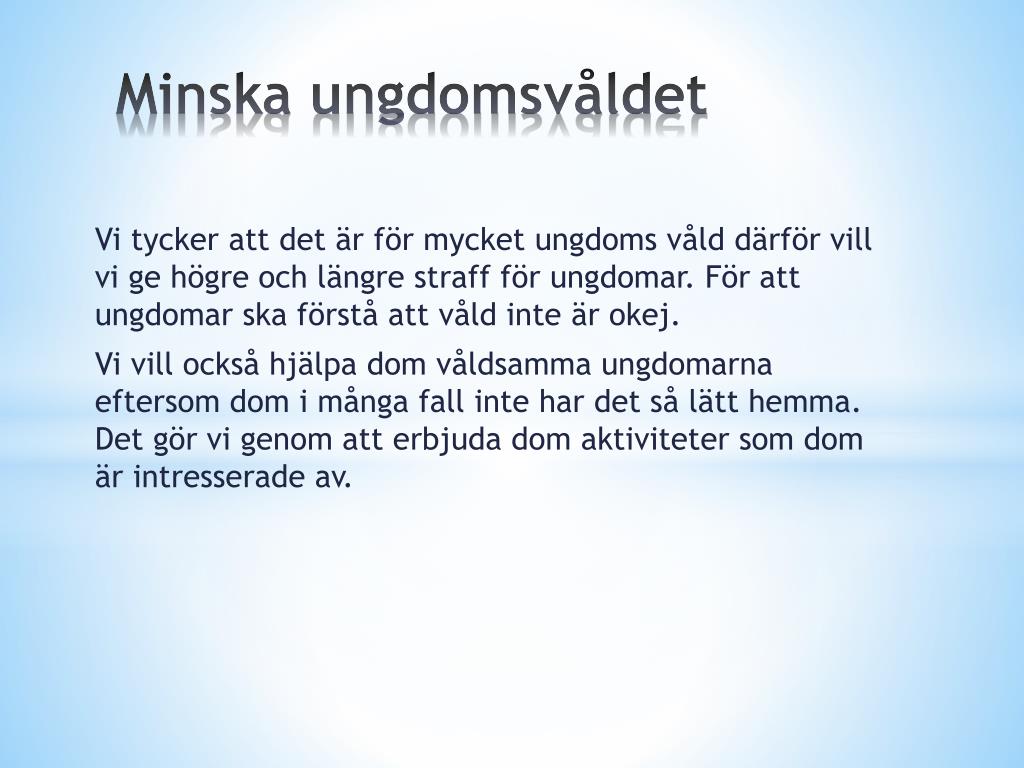 Minska ungdomsvåldet

Vi tycker att det är för mycket ungdoms våld därför vill vi ge högre och längre straff för ungdomar. För att ungdomar ska förstå att våld inte är okej.

Vi vill också hjälpa dom våldsamma ungdomarna eftersom dom i många fall inte har det så lätt hemma. Det gör vi genom att erbjuda dom aktiviteter som dom är intresserade av.